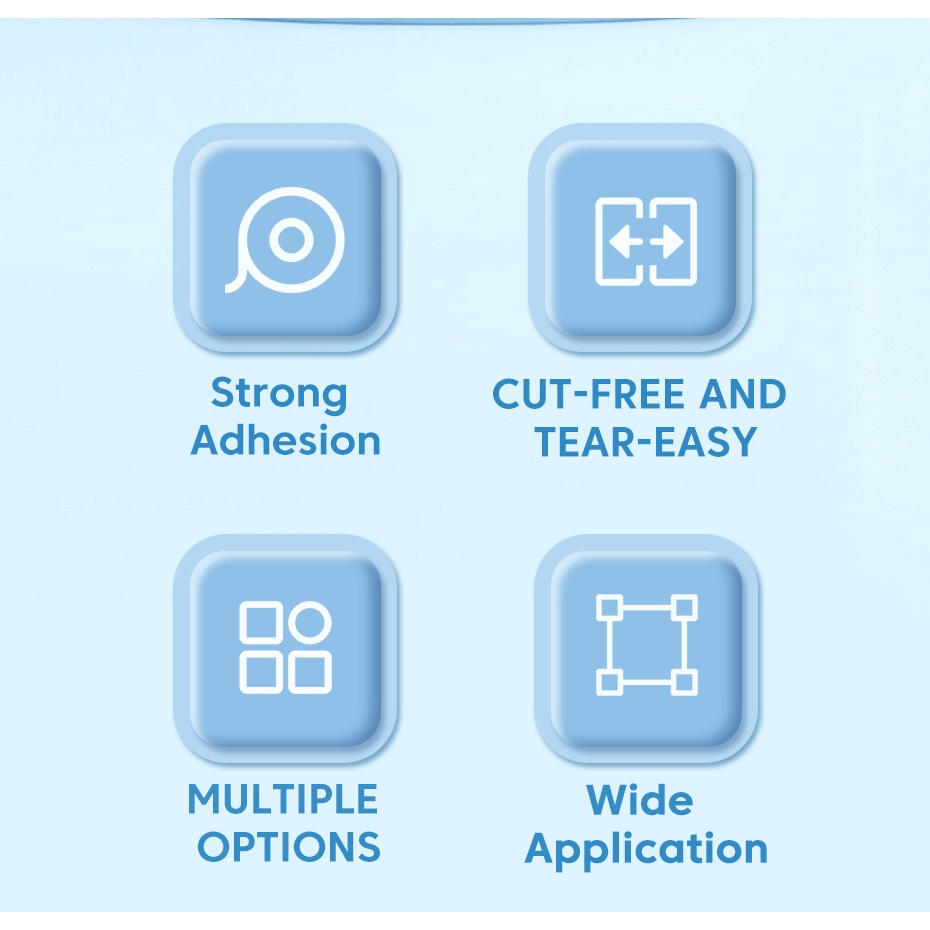 Strong Adhesion

CUT-FREE AND TEAR-EASY

MULTIPLE OPTIONS

Wide Application